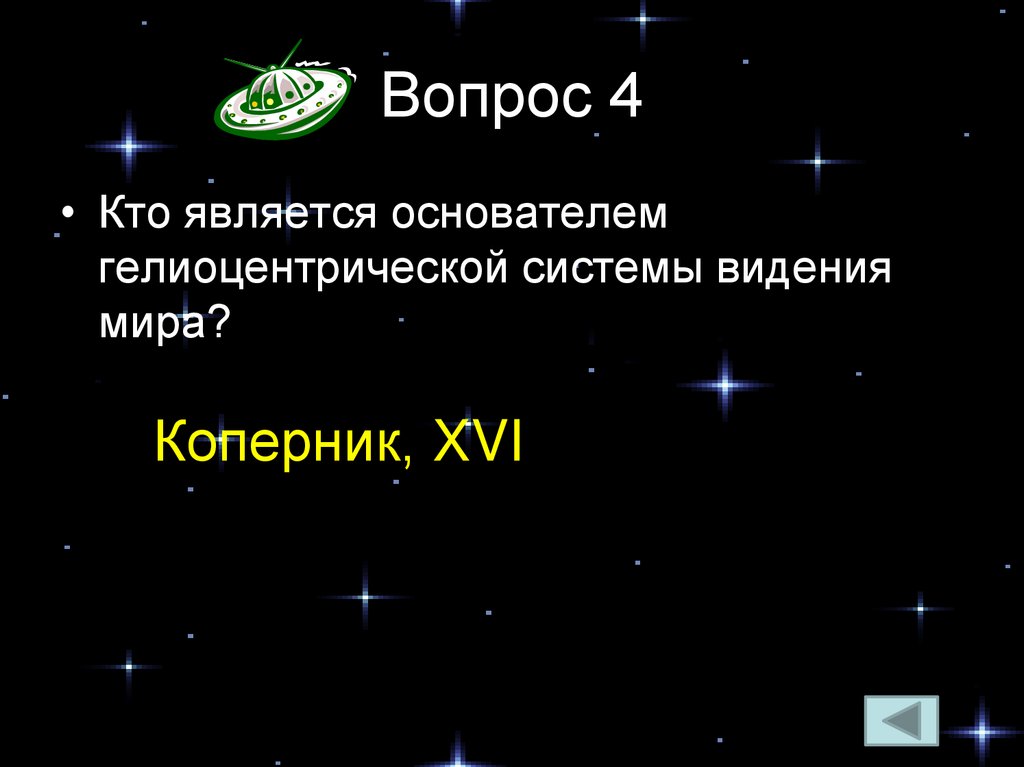 Вопрос 4

• Кто является основателем гелиоцентрической системы видения мира?

Коперник, XVI